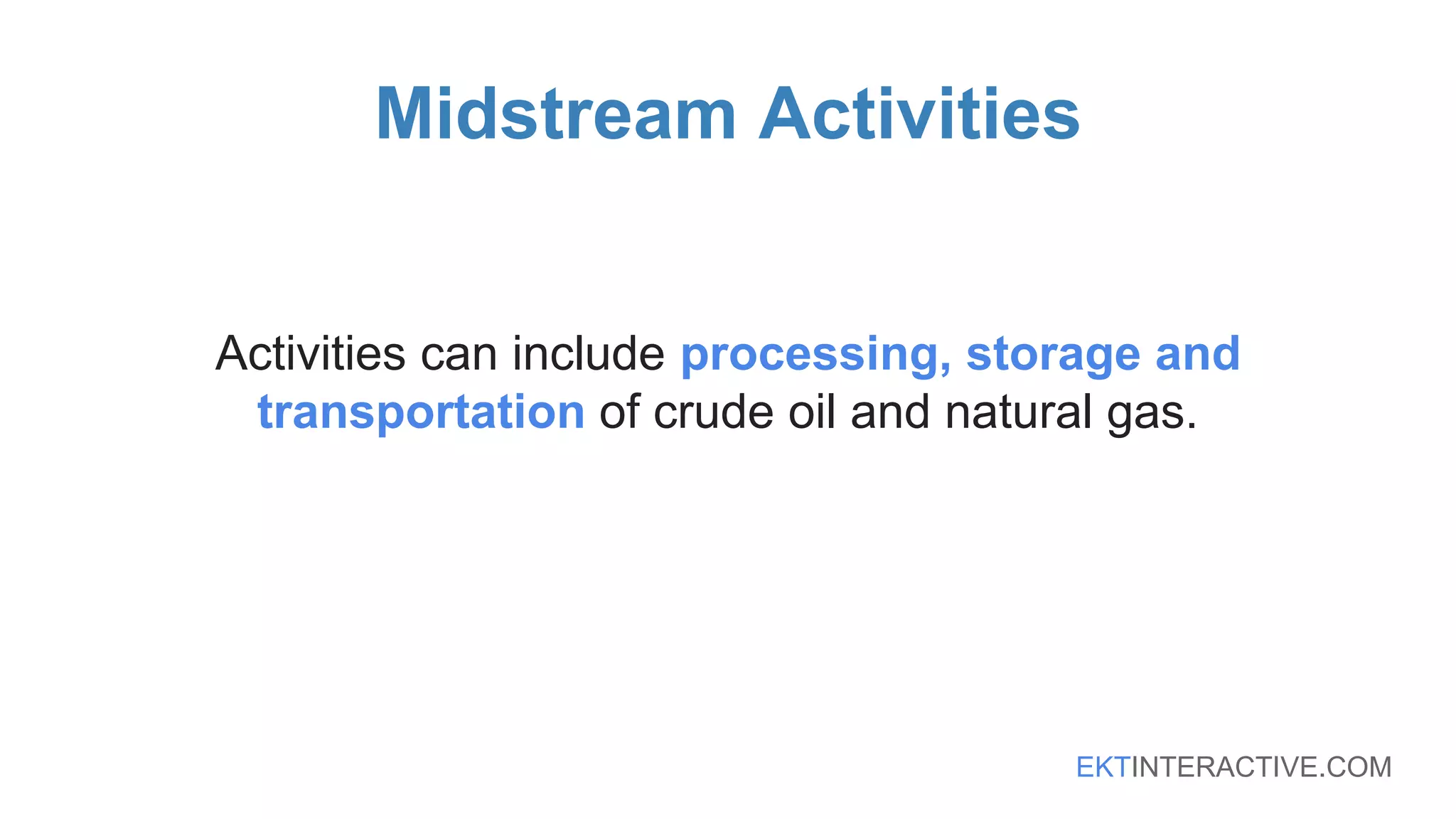 Midstream Activities

Activities can include processing, storage and transportation of crude oil and natural gas.

EKTINTERACTIVE.COM